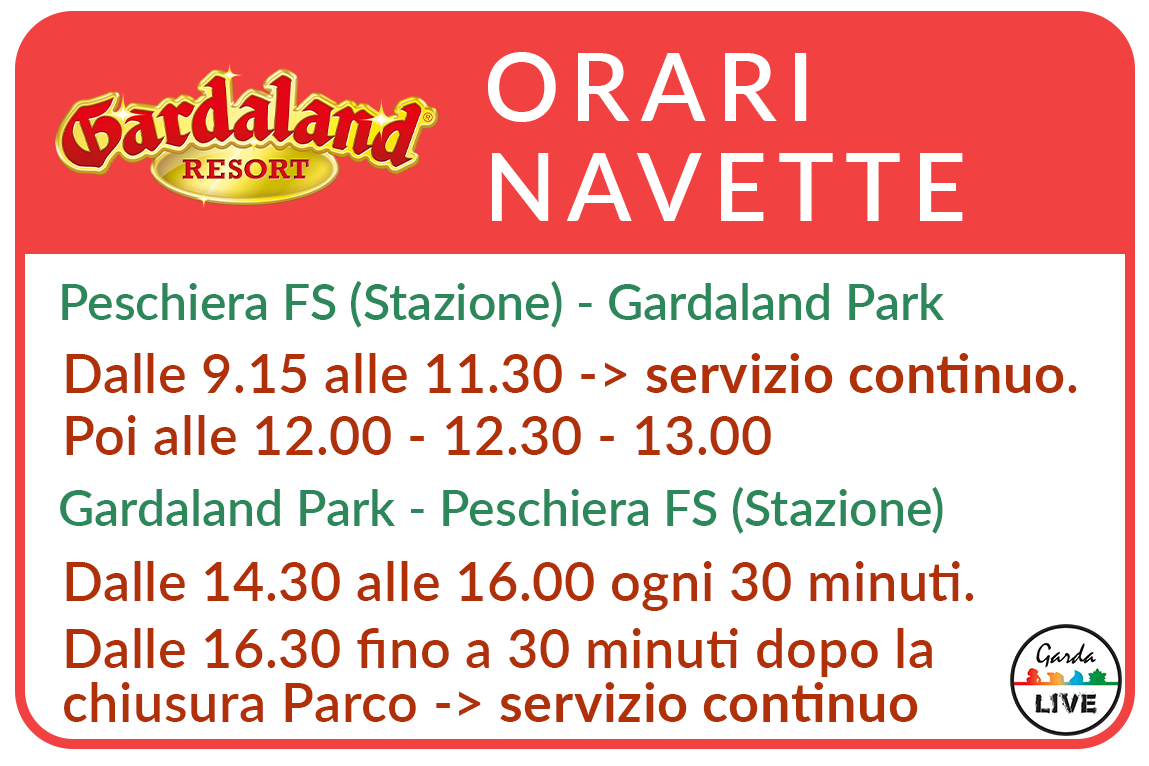 Gardaland® RESORT

ORARI NAVETTE

Peschiera FS (Stazione) - Gardaland Park

Dalle 9.15 alle 11.30 -> servizio continuo.
Poi alle 12.00 - 12.30 - 13.00

Gardaland Park - Peschiera FS (Stazione)

Dalle 14.30 alle 16.00 ogni 30 minuti.

Dalle 16.30 fino a 30 minuti dopo la chiusura Parco -> servizio continuo

Garda LIVE